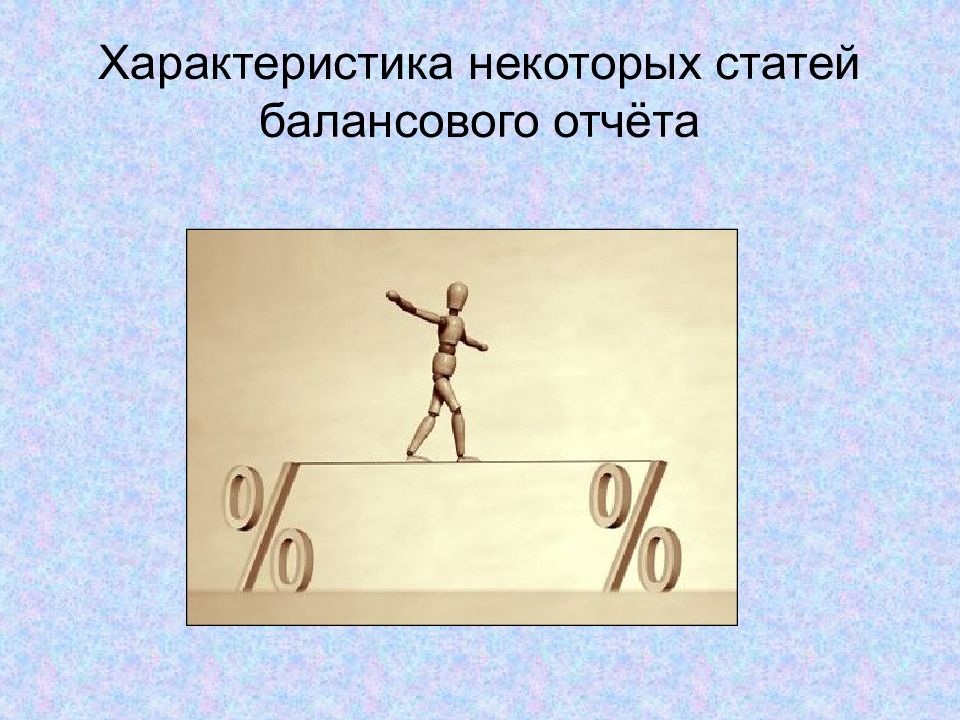 Характеристика некоторых статей балансового отчёта

%

%